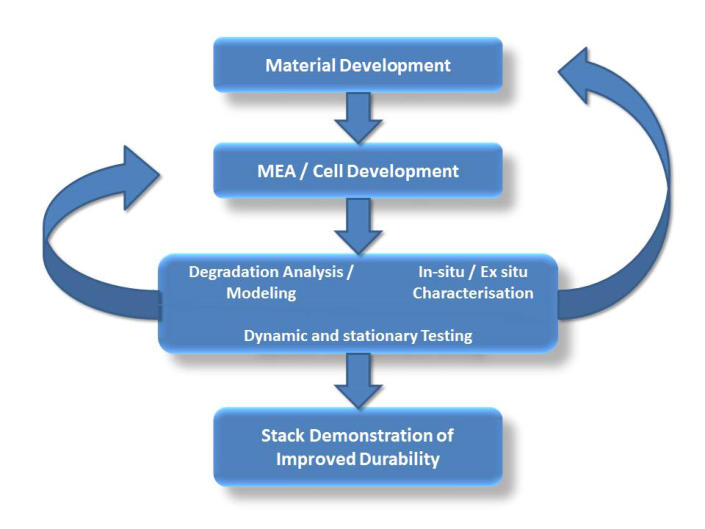 Material Development

MEA / Cell Development

Degradation Analysis / Modeling

In-situ / Ex situ Characterisation

Dynamic and stationary Testing

Stack Demonstration of Improved Durability